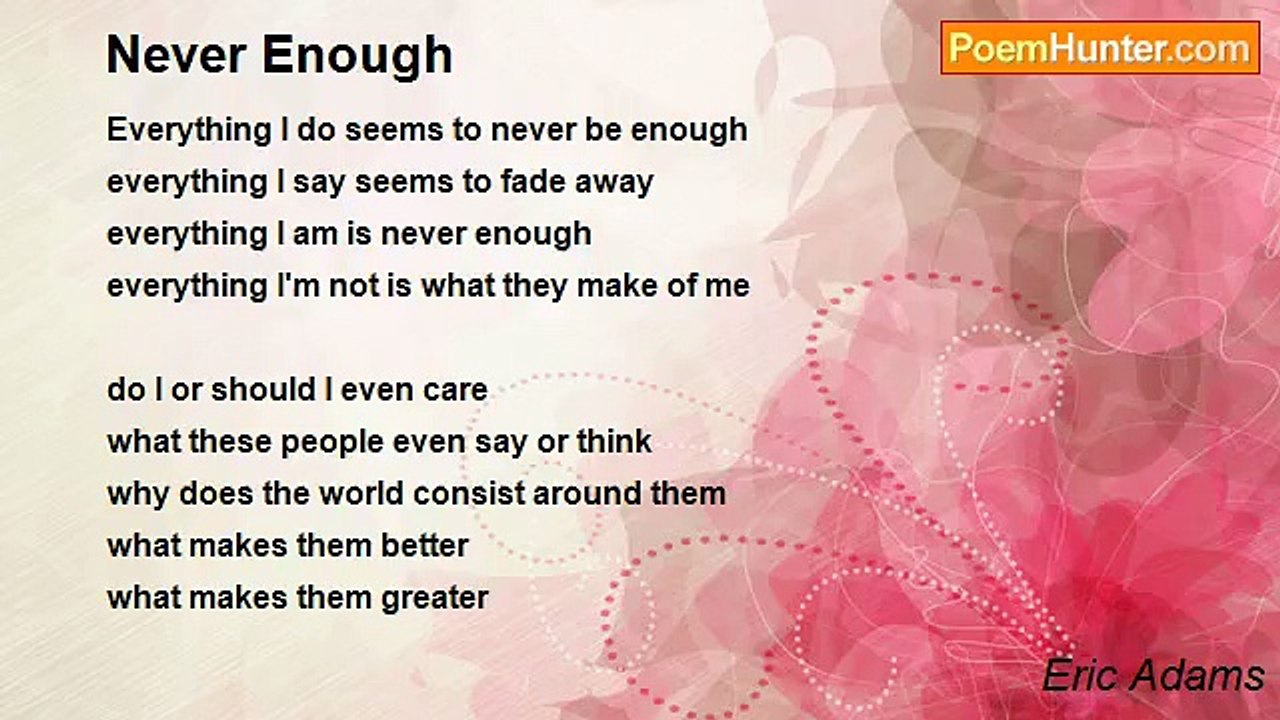 Never Enough

PoemHunter.com

Everything I do seems to never be enough
everything I say seems to fade away
everything I am is never enough
everything I'm not is what they make of me

do I or should I even care
what these people even say or think
why does the world consist around them
what makes them better
what makes them greater

Eric Adams